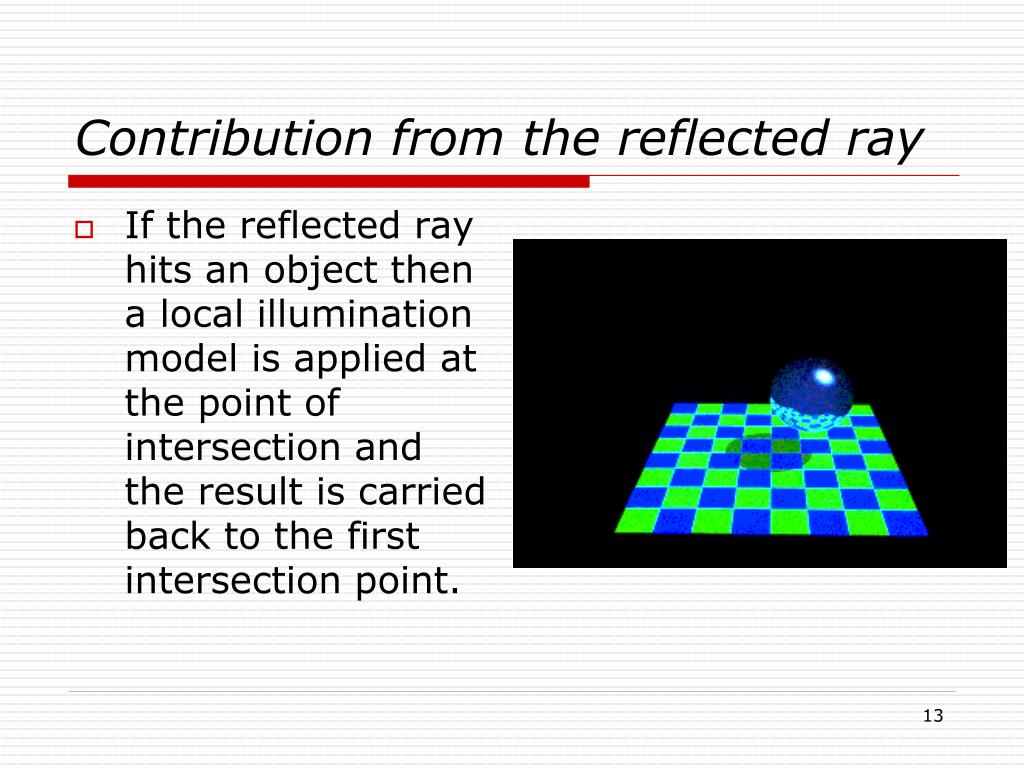 Contribution from the reflected ray

If the reflected ray hits an object then a local illumination model is applied at the point of intersection and the result is carried back to the first intersection point.

13